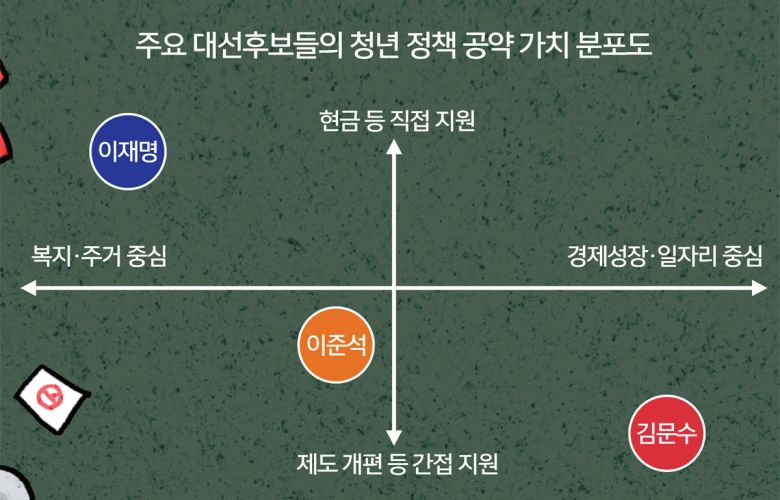 주요 대선후보들의 청년 정책 공약 가치 분포도

현금 등 직접 지원

이재명

복지·주거 중심

경제성장·일자리 중심

이준석

김문수

제도 개편 등 간접 지원